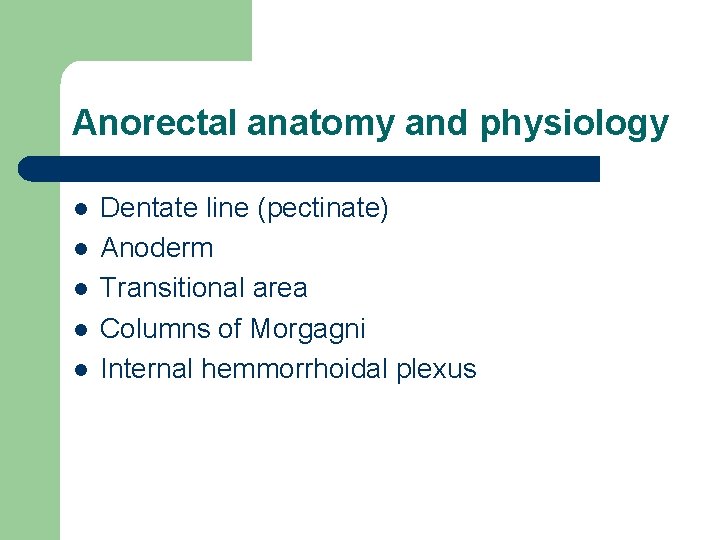 Anorectal anatomy and physiology

- Dentate line (pectinate)
- Anoderm
- Transitional area
- Columns of Morgagni
- Internal hemmorrhoidal plexus